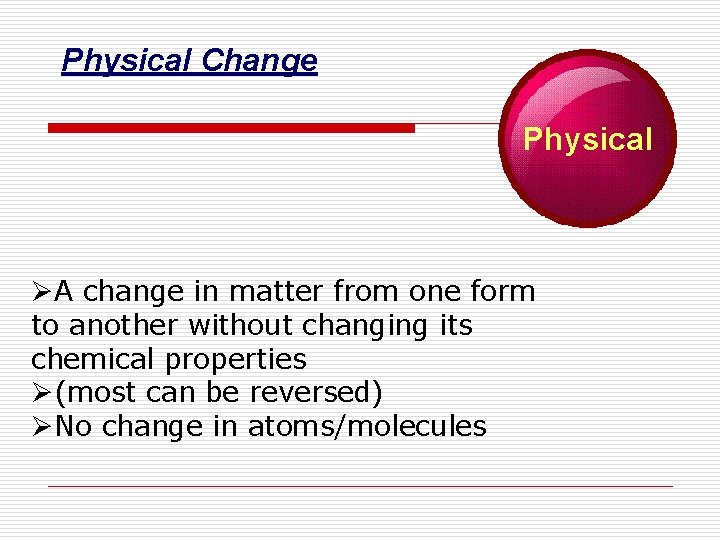 Physical Change

Physical

➢A change in matter from one form to another without changing its chemical properties
➢(most can be reversed)
➢No change in atoms/molecules